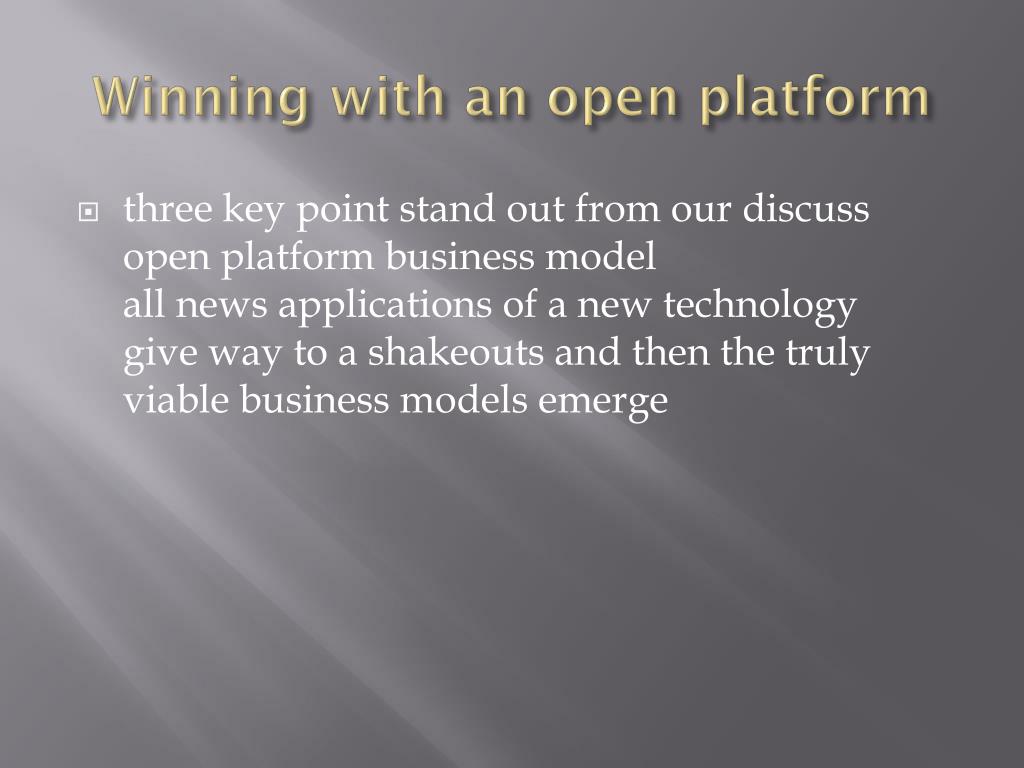 Winning with an open platform

three key point stand out from our discuss open platform business model
all news applications of a new technology give way to a shakeouts and then the truly viable business models emerge